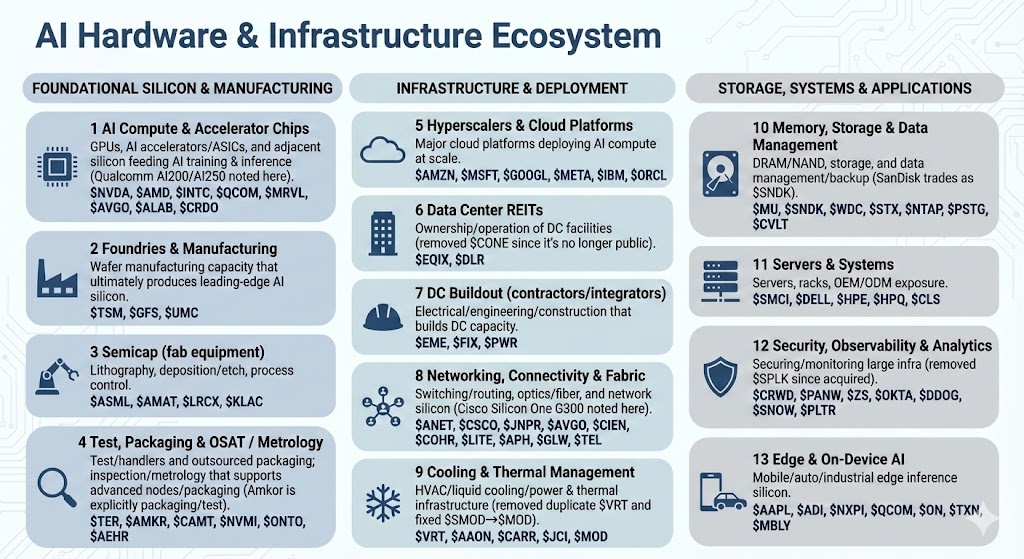 AI Hardware & Infrastructure Ecosystem

FOUNDATIONAL SILICON & MANUFACTURING

1 AI Compute & Accelerator Chips
GPUs, AI accelerators/ASICs, and adjacent silicon feeding AI training & inference (Qualcomm AI200/AI250 noted here).
\$NVDA, \$AMD, \$INTC, \$QCOM, \$MRVL, \$AVGO, \$ALAB, \$CRDO

2 Foundries & Manufacturing
Wafer manufacturing capacity that ultimately produces leading-edge AI silicon.
\$TSM, \$GFS, \$UMC

3 Semicap (fab equipment)
Lithography, deposition/etch, process control.
\$ASML, \$AMAT, \$LRCX, \$KLAC

4 Test, Packaging & OSAT / Metrology
Test/handlers and outsourced packaging; inspection/metrology that supports advanced nodes/packaging (Amkor is explicitly packaging/test).
\$TER, \$AMKR, \$CAMT, \$NVMI, \$ONTO, \$AEHR

INFRASTRUCTURE & DEPLOYMENT

5 Hyperscalers & Cloud Platforms
Major cloud platforms deploying AI compute at scale.
\$AMZN, \$MSFT, \$GOOGL, \$META, \$IBM, \$ORCL

6 Data Center REITs
Ownership/operation of DC facilities (removed \$CONE since it's no longer public).
\$EQIX, \$DLR

7 DC Buildout (contractors/integrators)
Electrical/engineering/construction that builds DC capacity.
\$EME, \$FIX, \$PWR

8 Networking, Connectivity & Fabric
Switching/routing, optics/fiber, and network silicon (Cisco Silicon One G300 noted here).
\$ANET, \$CSCO, \$JNPR, \$AVGO, \$CIEN, \$COHR, \$LITE, \$APH, \$GLW, \$TEL

9 Cooling & Thermal Management
HVAC/liquid cooling/power & thermal infrastructure (removed duplicate \$VRT and fixed \$SMOD→\$MOD).
\$VRT, \$AAON, \$CARR, \$JCI, \$MOD

STORAGE, SYSTEMS & APPLICATIONS

10 Memory, Storage & Data Management
DRAM/NAND, storage, and data management/backup (SanDisk trades as \$SNDK).
\$MU, \$SNDK, \$WDC, \$STX, \$NTAP, \$PSTG, \$CVLT

11 Servers & Systems
Servers, racks, OEM/ODM exposure.
\$SMCI, \$DELL, \$HPE, \$HPQ, \$CLS

12 Security, Observability & Analytics
Securing/monitoring large infra (removed \$SPLK since acquired).
\$CRWD, \$PANW, \$ZS, \$OKTA, \$DDOG, \$SNOW, \$PLTR

13 Edge & On-Device AI
Mobile/auto/industrial edge inference silicon.
\$AAPL, \$ADI, \$NXPI, \$QCOM, \$ON, \$TXN, \$MBLY